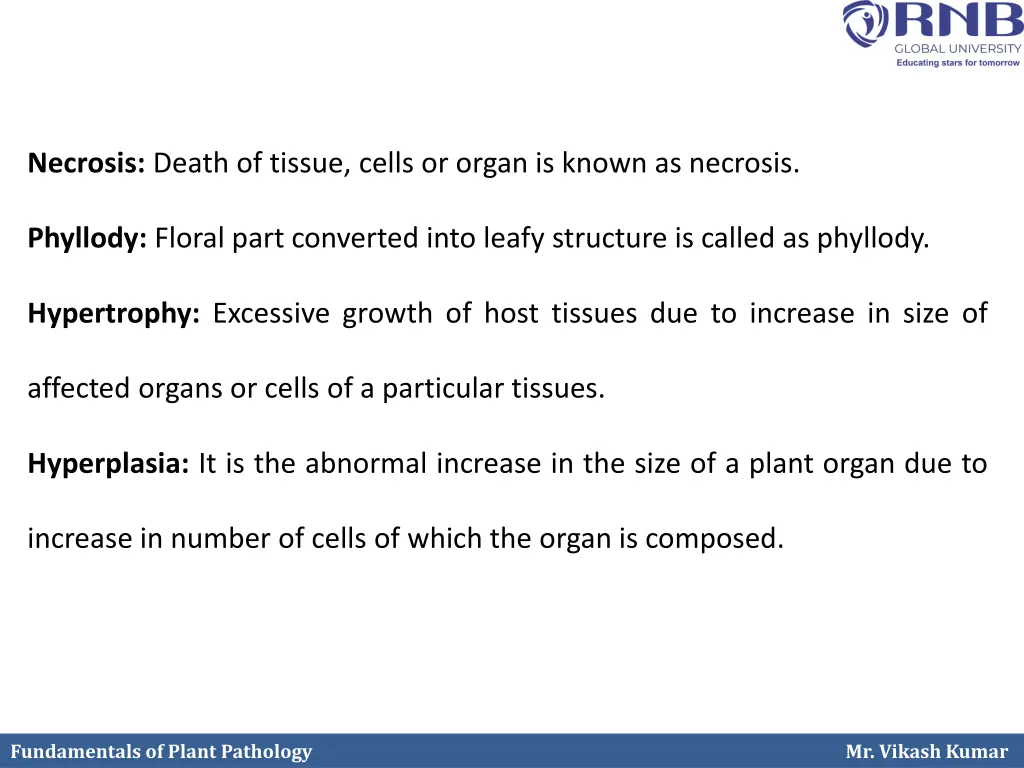 RNB
GLOBAL UNIVERSITY
Educating stars for tomorrow

Necrosis: Death of tissue, cells or organ is known as necrosis.

Phyllody: Floral part converted into leafy structure is called as phyllody.

Hypertrophy: Excessive growth of host tissues due to increase in size of affected organs or cells of a particular tissues.

Hyperplasia: It is the abnormal increase in the size of a plant organ due to increase in number of cells of which the organ is composed.

Fundamentals of Plant Pathology

Mr. Vikash Kumar